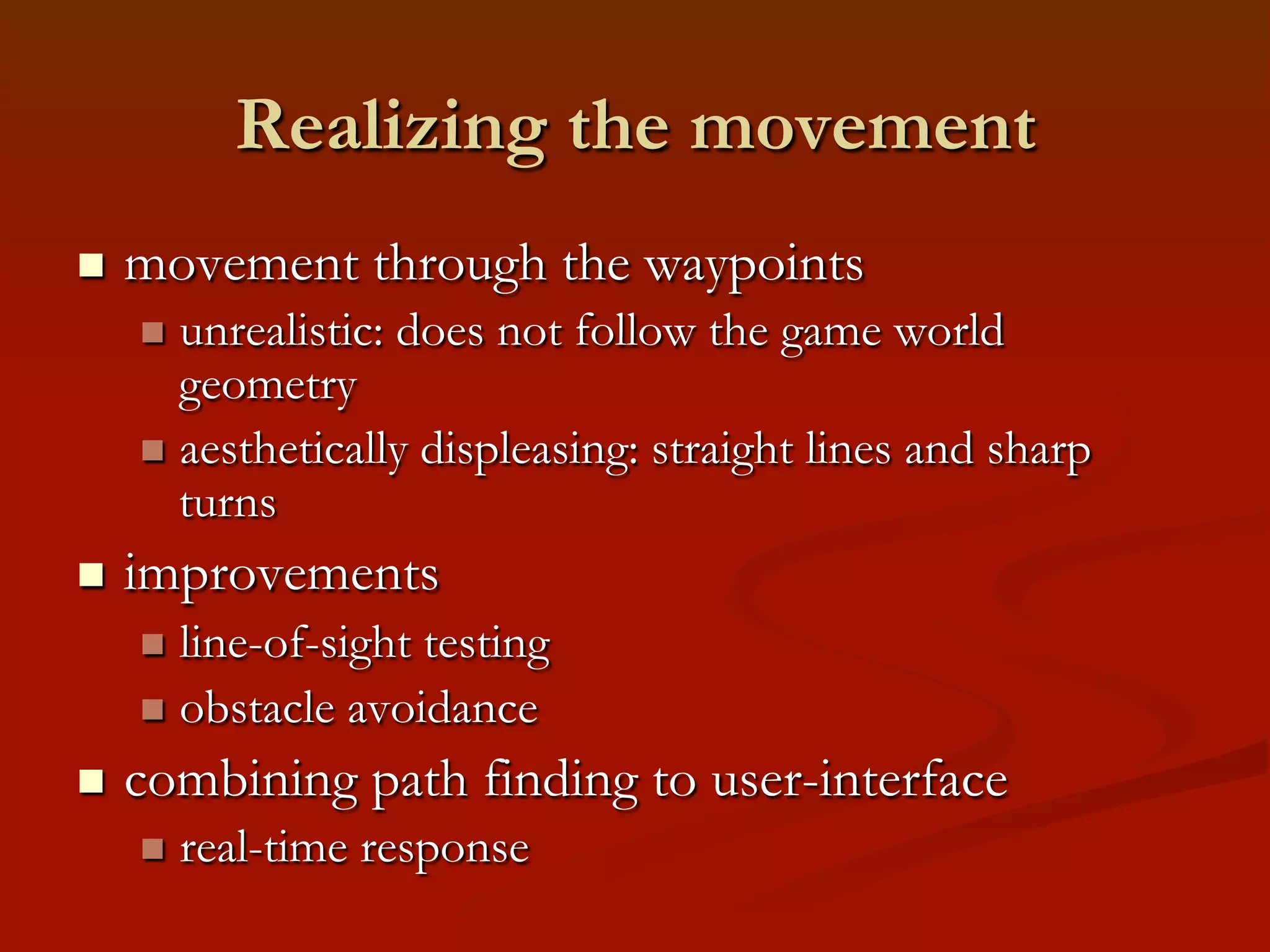 Realizing the movement

- movement through the waypoints
  - unrealistic: does not follow the game world geometry
  - aesthetically displeasing: straight lines and sharp turns
- improvements
  - line-of-sight testing
  - obstacle avoidance
- combining path finding to user-interface
  - real-time response